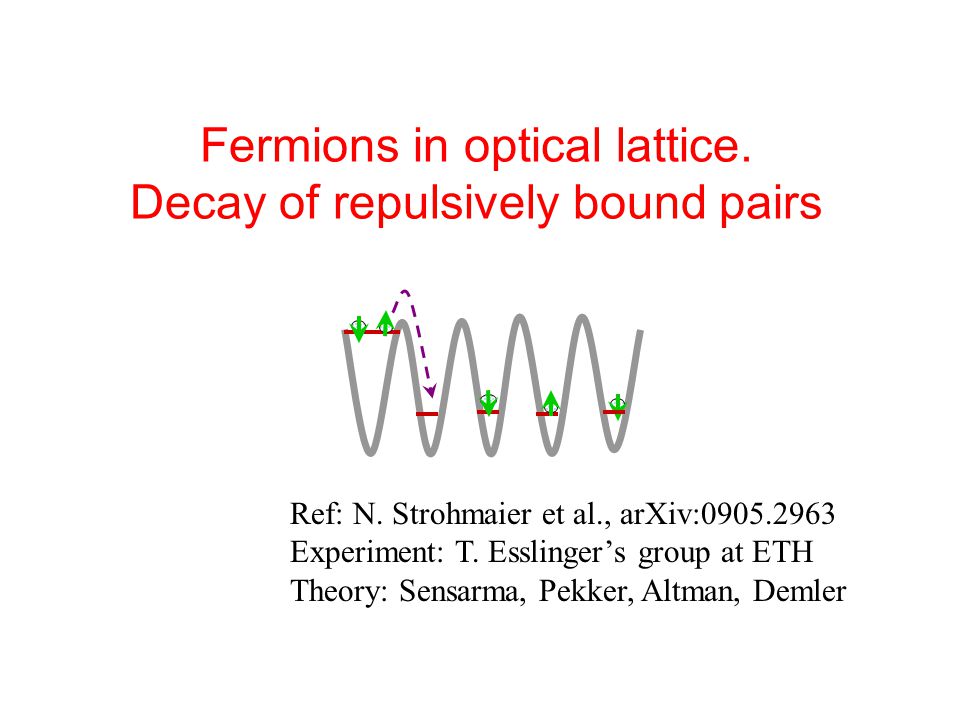 Fermions in optical lattice.
Decay of repulsively bound pairs

Ref: N. Strohmaier et al., arXiv:0905.2963
Experiment: T. Esslinger’s group at ETH
Theory: Sensarma, Pekker, Altman, Demler